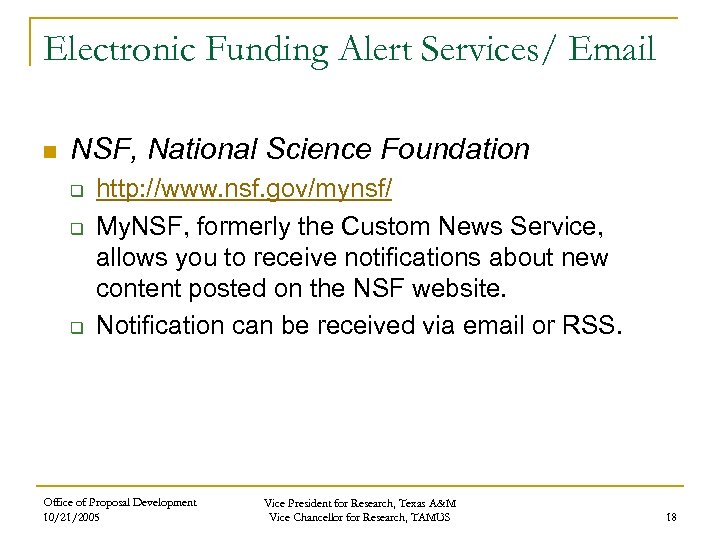 Electronic Funding Alert Services/ Email

NSF, National Science Foundation

http://www.nsf.gov/mynsf/

MyNSF, formerly the Custom News Service, allows you to receive notifications about new content posted on the NSF website.

Notification can be received via email or RSS.

Office of Proposal Development
10/21/2005

Vice President for Research, Texas A&M
Vice Chancellor for Research, TAMUS

18